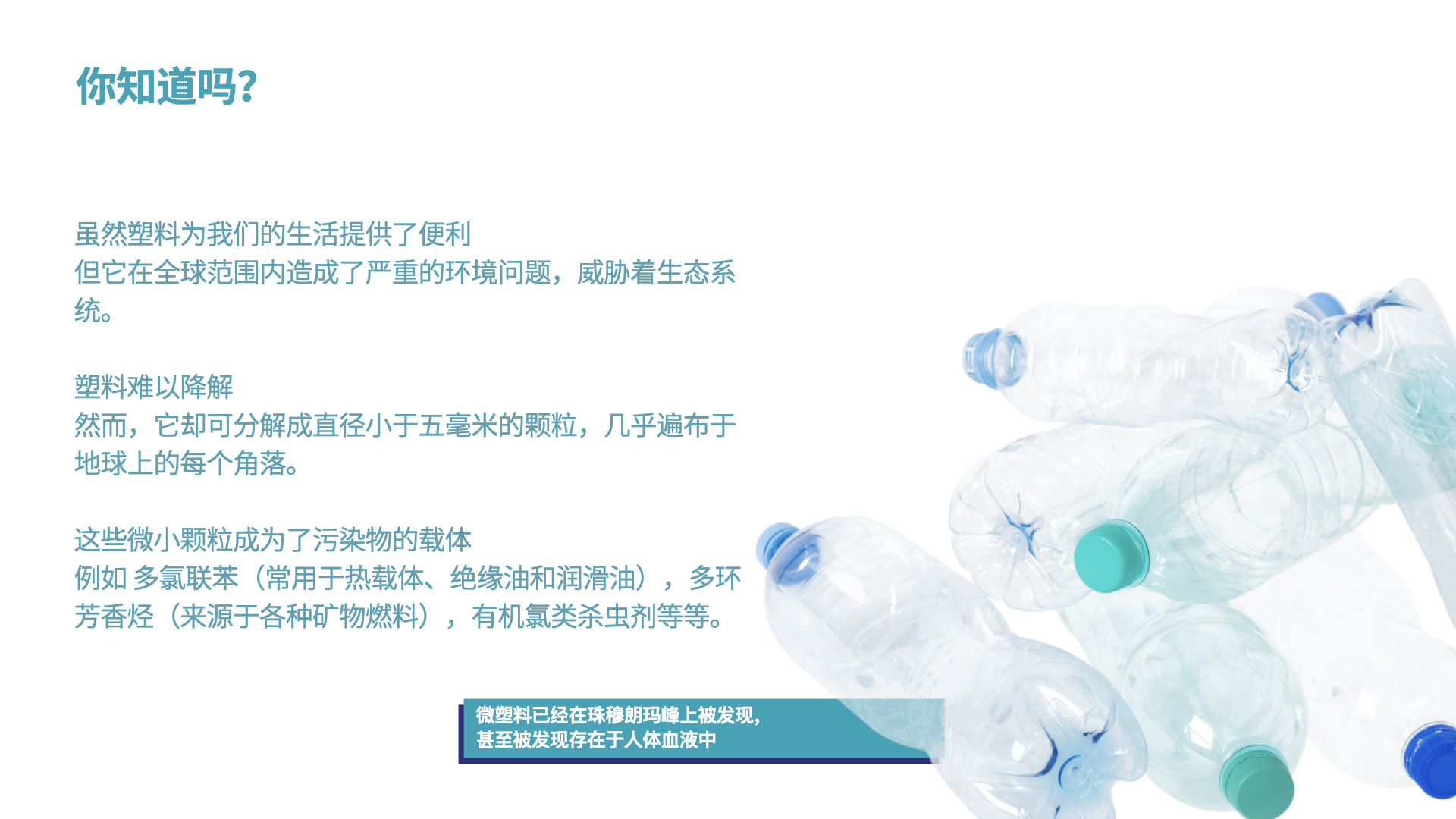 你知道吗?

虽然塑料为我们的生活提供了便利
但它在全球范围内造成了严重的环境问题，威胁着生态系统。

塑料难以降解
然而，它却可分解成直径小于五毫米的颗粒，几乎遍布于地球上的每个角落。

这些微小颗粒成为了污染物的载体
例如 多氯联苯（常用于热载体、绝缘油和润滑油），多环芳香烃（来源于各种矿物燃料），有机氯类杀虫剂等等。

微塑料已经在珠穆朗玛峰上被发现，
甚至被发现存在于人体血液中